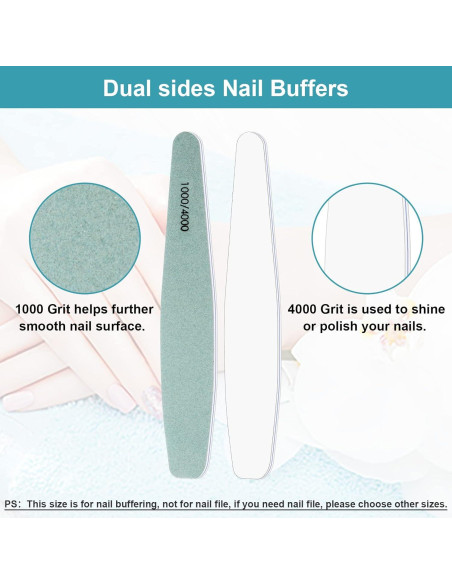 Dual sides Nail Buffers

1000/4000

1000 Grit helps further smooth nail surface.

4000 Grit is used to shine or polish your nails.

PS: This size is for nail buffering, not for nail file, if you need nail file, please choose other sizes.